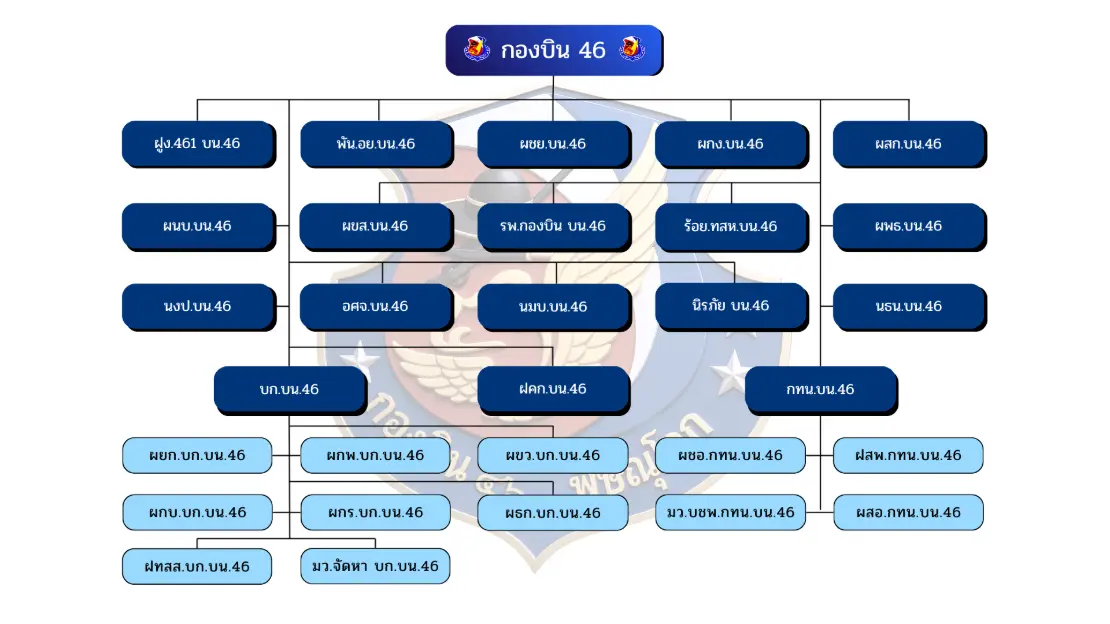 กองบิน 46

ฝูง.461 บน.46
พัน.อย.บน.46
ผชย.บน.46
ผกง.บน.46
ผสก.บน.46

ผนบ.บน.46
ผขส.บน.46
รพ.กองบิน บน.46
ร้อย.ทสห.บน.46
ผพธ.บน.46

นงป.บน.46
อศจ.บน.46
นมบ.บน.46
นิรภัย บน.46
นธน.บน.46

บก.บน.46
ฝคก.บน.46
กทน.บน.46

ผยก.บก.บน.46
ผกพ.บก.บน.46
ผขว.บก.บน.46
ผชอ.กทน.บน.46
ฝสพ.กทน.บน.46

ผกบ.บก.บน.46
ผกร.บก.บน.46
ผธก.บก.บน.46
มว.บชพ.กทน.บน.46
ผสอ.กทน.บน.46

ฝทสส.บก.บน.46
มว.จัดหา บก.บน.46

กองบิน ๔๖ พิษณุโลก